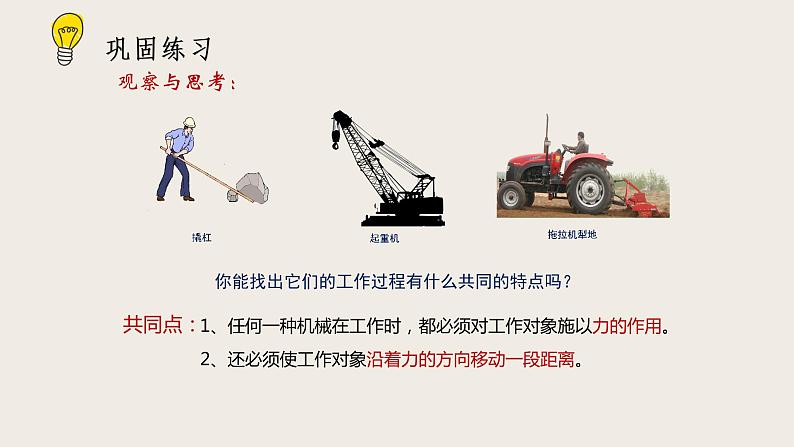 巩固练习

观察与思考：

撬杠

起重机

拖拉机犁地

你能找出它们的工作过程有什么共同的特点吗？

共同点：1、任何一种机械在工作时，都必须对工作对象施以力的作用。

2、还必须使工作对象沿着力的方向移动一段距离。